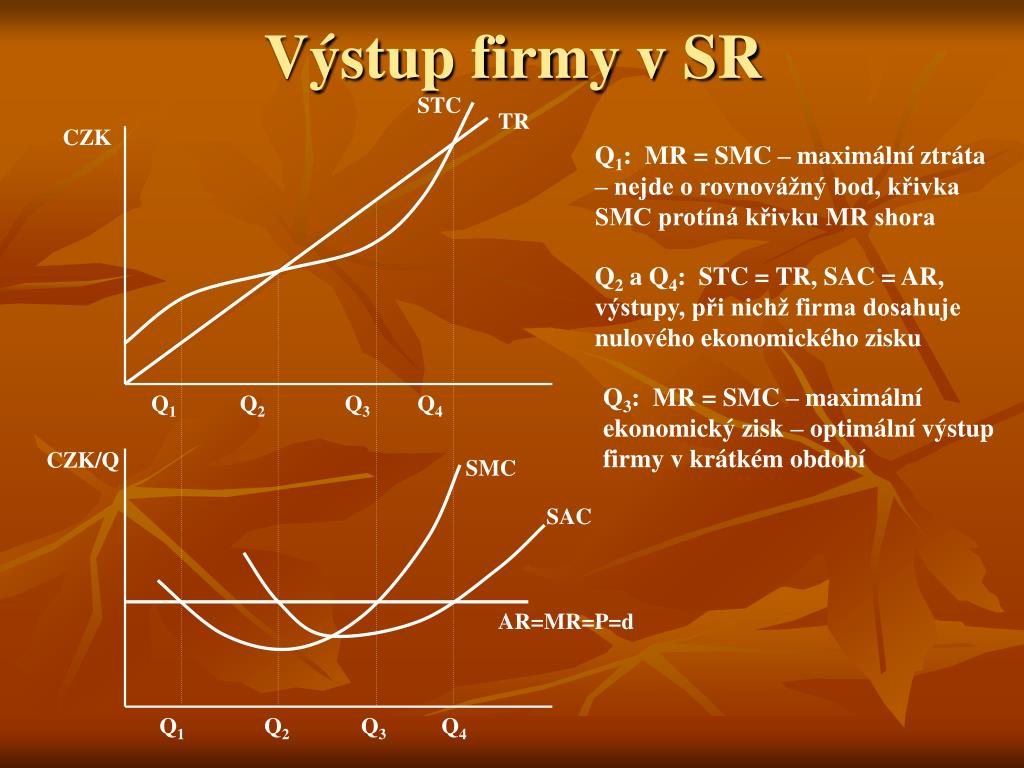 Výstup firmy v SR

CZK

STC

TR

$Q_1$ $Q_2$ $Q_3$ $Q_4$

CZK/Q

SMC

SAC

AR=MR=P=d

$Q_1$ $Q_2$ $Q_3$ $Q_4$

$Q_1$: MR = SMC – maximální ztráta – nejde o rovnovážný bod, křivka SMC protíná křivku MR shora

$Q_2$ a $Q_4$: STC = TR, SAC = AR, výstupy, při nichž firma dosahuje nulového ekonomického zisku

$Q_3$: MR = SMC – maximální ekonomický zisk – optimální výstup firmy v krátkém období